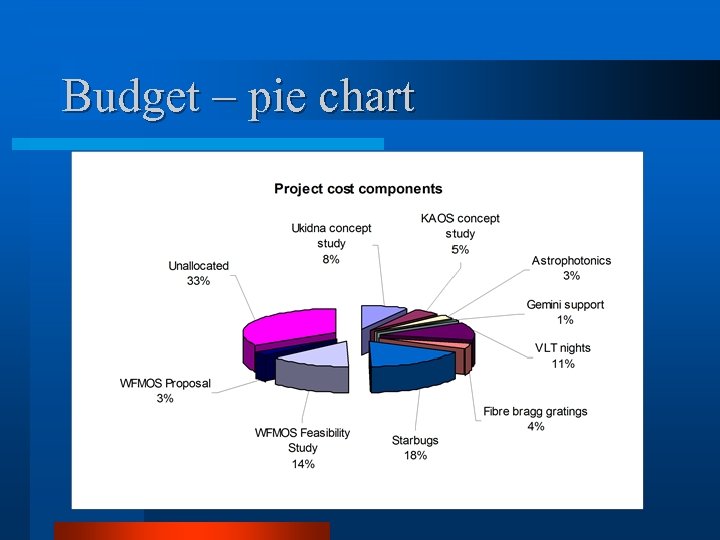 Budget – pie chart

Project cost components

Ukidna concept study
8%

KAOS concept study
5%

Astrophotonics
3%

Gemini support
1%

VLT nights
11%

Fibre bragg gratings
4%

Starbugs
18%

WFMOS Feasibility Study
14%

WFMOS Proposal
3%

Unallocated
33%